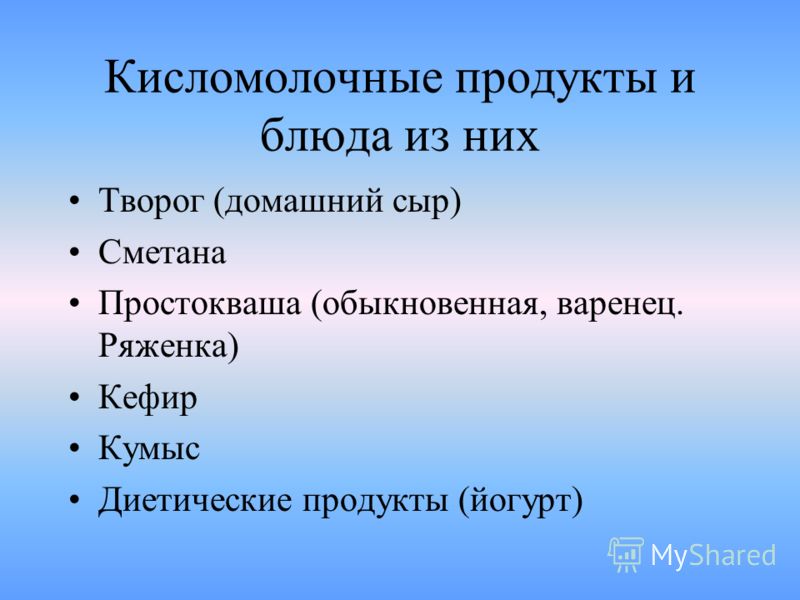 Кисломолочные продукты и блюда из них

• Творог (домашний сыр)
• Сметана
• Простокваша (обыкновенная, варенец. Ряженка)
• Кефир
• Кумыс
• Диетические продукты (йогурт)

MyShared